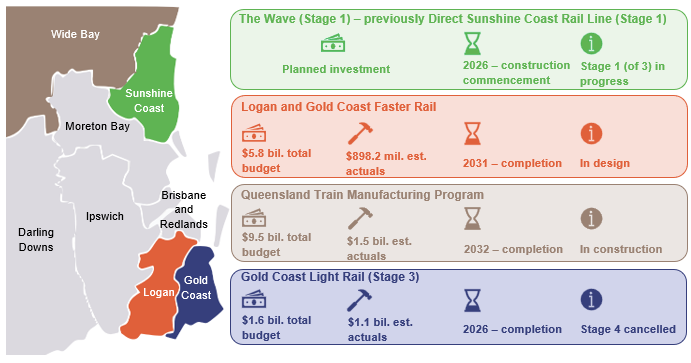 Wide Bay

Sunshine Coast

Moreton Bay

Brisbane and Redlands

Ipswich

Darling Downs

Logan

Gold Coast

The Wave (Stage 1) – previously Direct Sunshine Coast Rail Line (Stage 1)

Planned investment

2026 – construction commencement

Stage 1 (of 3) in progress

Logan and Gold Coast Faster Rail

$5.8 bil. total budget

$898.2 mil. est. actuals

2031 – completion

In design

Queensland Train Manufacturing Program

$9.5 bil. total budget

$1.5 bil. est. actuals

2032 – completion

In construction

Gold Coast Light Rail (Stage 3)

$1.6 bil. total budget

$1.1 bil. est. actuals

2026 – completion

Stage 4 cancelled